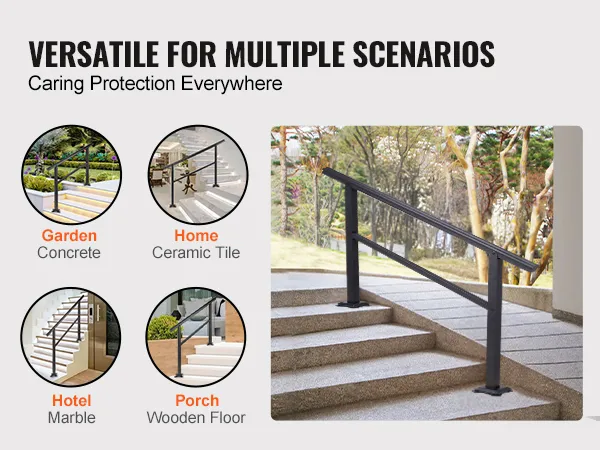 VERSATILE FOR MULTIPLE SCENARIOS
Caring Protection Everywhere

Garden
Concrete

Home
Ceramic Tile

Hotel
Marble

Porch
Wooden Floor